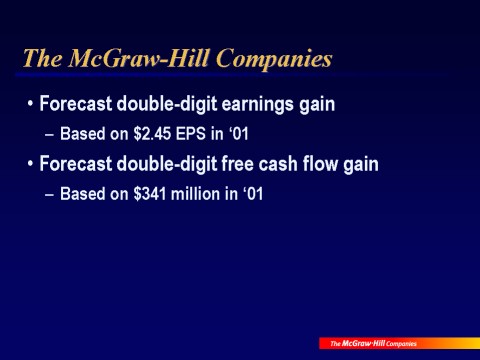 The McGraw-Hill Companies

• Forecast double-digit earnings gain

– Based on \$2.45 EPS in ‘01

• Forecast double-digit free cash flow gain

– Based on \$341 million in ‘01

The McGraw·Hill Companies